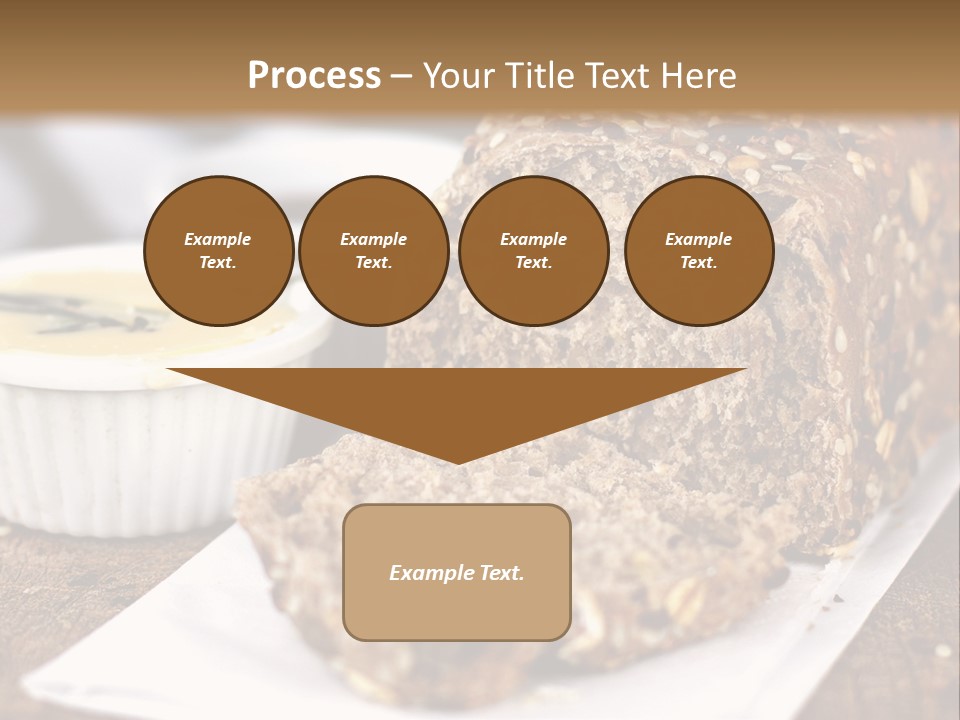 Process – Your Title Text Here

Example Text.

Example Text.

Example Text.

Example Text.

Example Text.